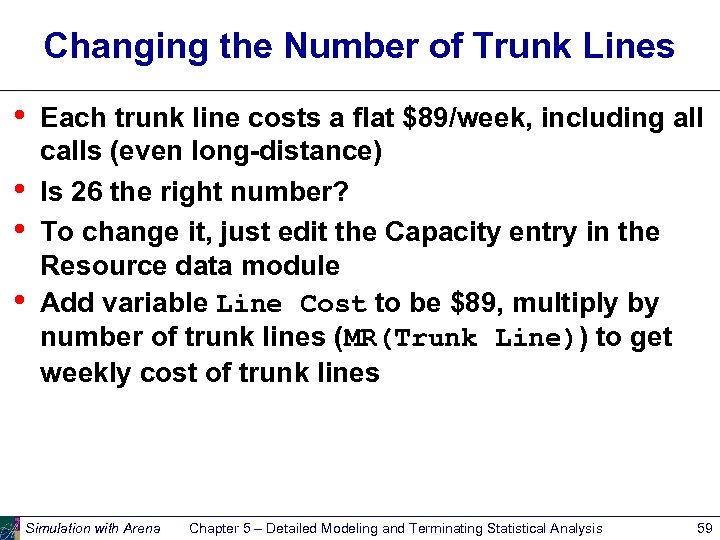 Changing the Number of Trunk Lines

• Each trunk line costs a flat \$89/week, including all calls (even long-distance)

• Is 26 the right number?

• To change it, just edit the Capacity entry in the Resource data module

• Add variable Line Cost to be \$89, multiply by number of trunk lines (MR(Trunk Line)) to get weekly cost of trunk lines

Simulation with Arena   Chapter 5 – Detailed Modeling and Terminating Statistical Analysis   59